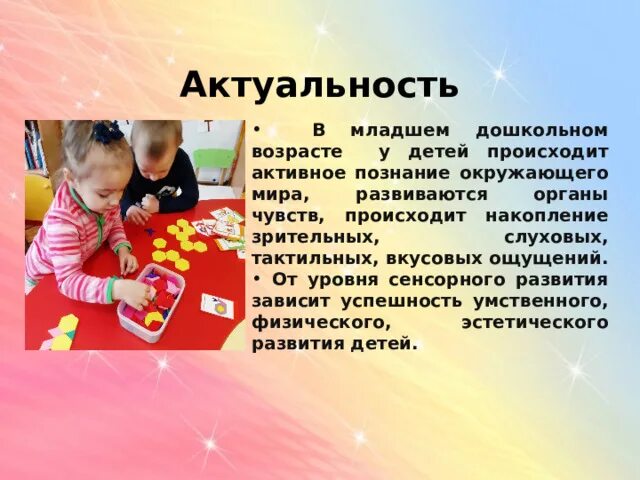 Актуальность

• В младшем дошкольном возрасте у детей происходит активное познание окружающего мира, развиваются органы чувств, происходит накопление зрительных, слуховых, тактильных, вкусовых ощущений.
• От уровня сенсорного развития зависит успешность умственного, физического, эстетического развития детей.